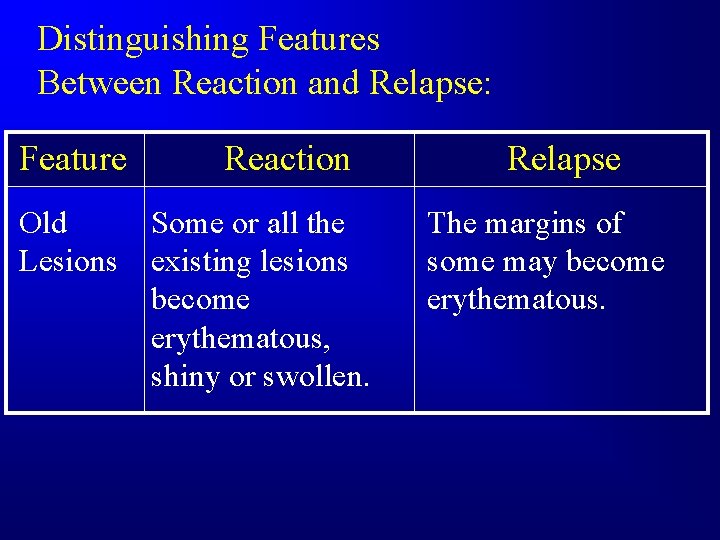 Distinguishing Features
Between Reaction and Relapse:

| Feature | Reaction | Relapse |
|---|---|---|
| Old Lesions | Some or all the existing lesions become erythematous, shiny or swollen. | The margins of some may become erythematous. |